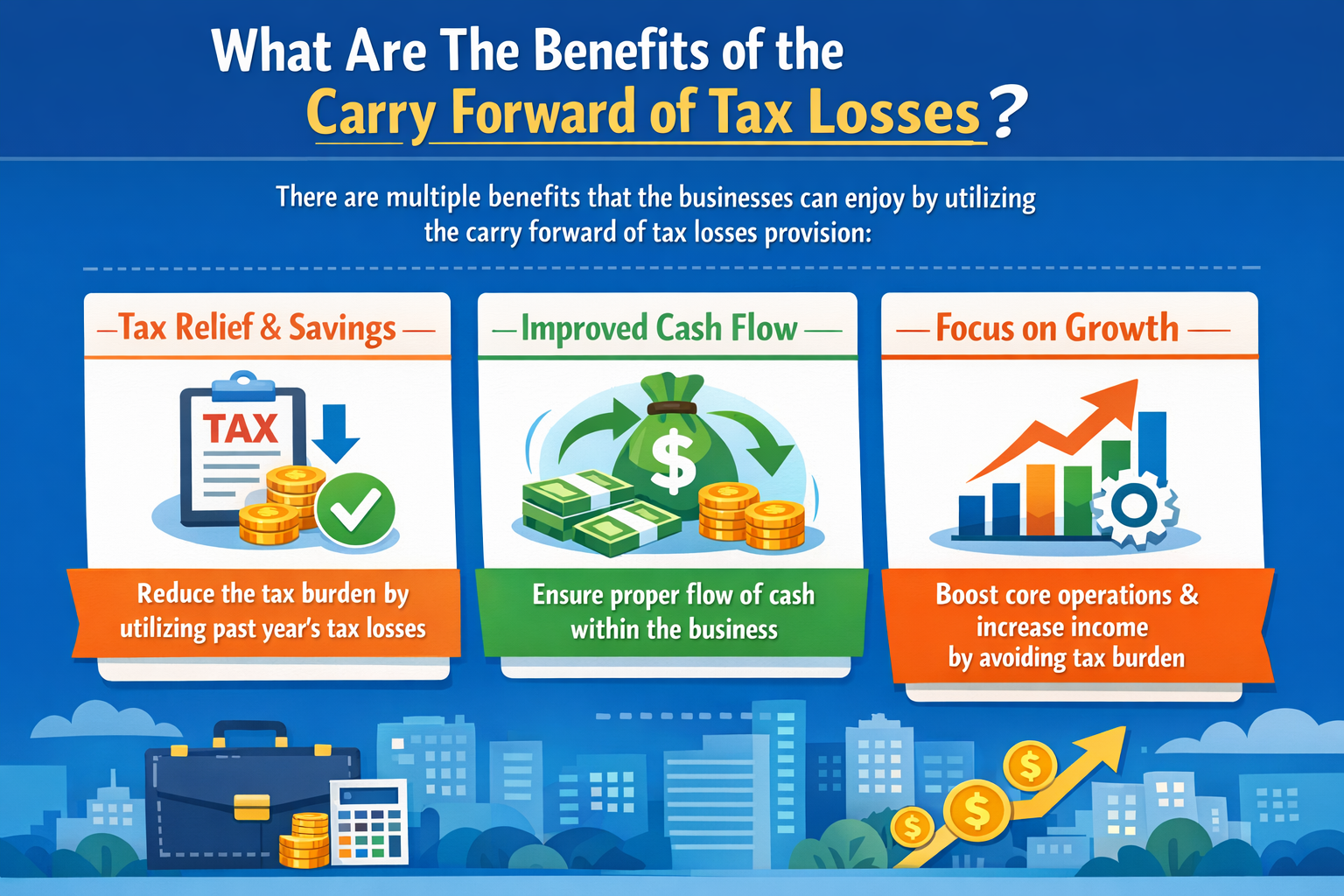 What Are The Benefits of the Carry Forward of Tax Losses?

There are multiple benefits that the businesses can enjoy by utilizing the carry forward of tax losses provision:

Tax Relief & Savings

TAX

Reduce the tax burden by utilizing past year's tax losses

Improved Cash Flow

$

Ensure proper flow of cash within the business

Focus on Growth

Boost core operations & increase income by avoiding tax burden

$

$

$